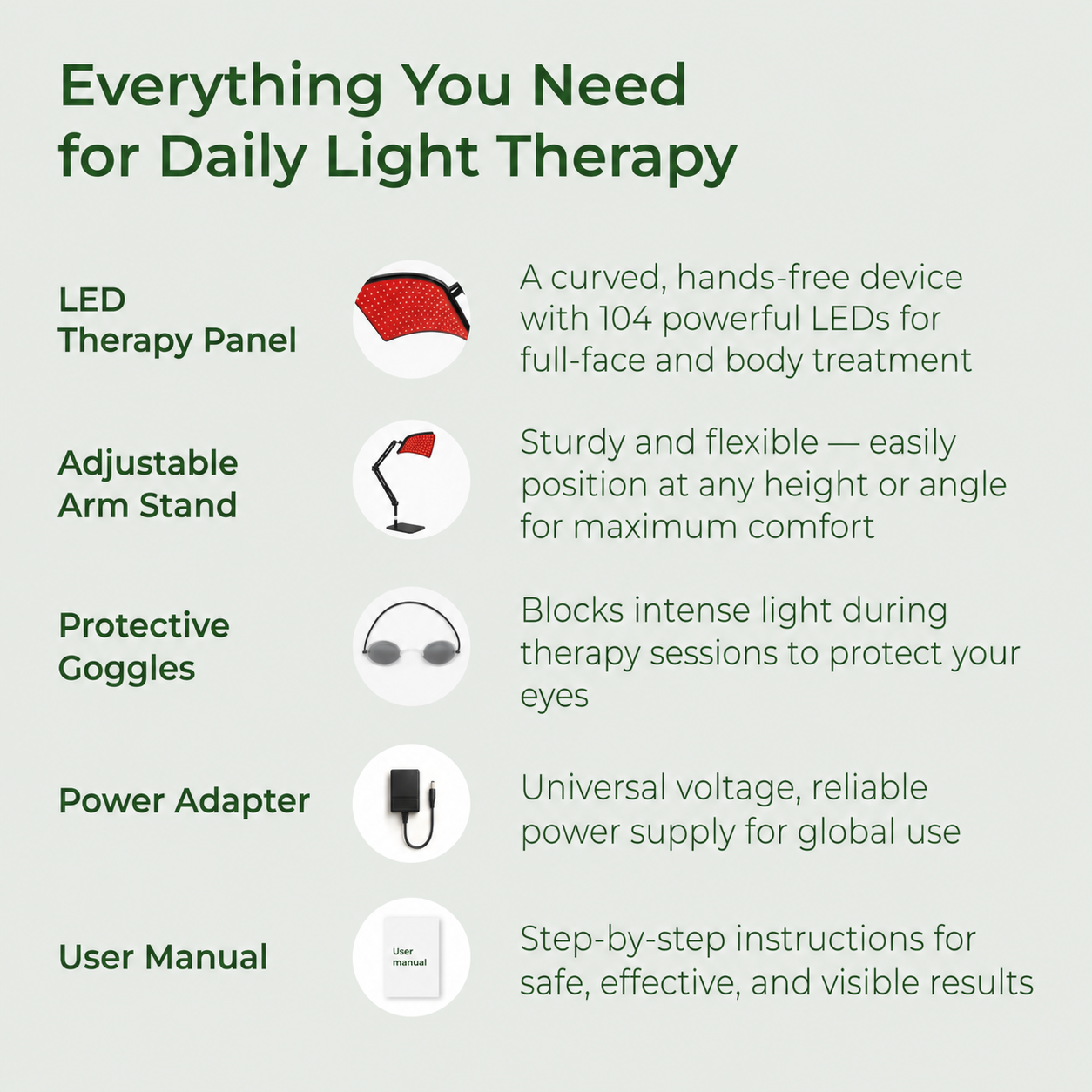 Everything You Need for Daily Light Therapy

LED Therapy Panel

A curved, hands-free device with 104 powerful LEDs for full-face and body treatment

Adjustable Arm Stand

Sturdy and flexible — easily position at any height or angle for maximum comfort

Protective Goggles

Blocks intense light during therapy sessions to protect your eyes

Power Adapter

Universal voltage, reliable power supply for global use

User Manual

User manual

Step-by-step instructions for safe, effective, and visible results